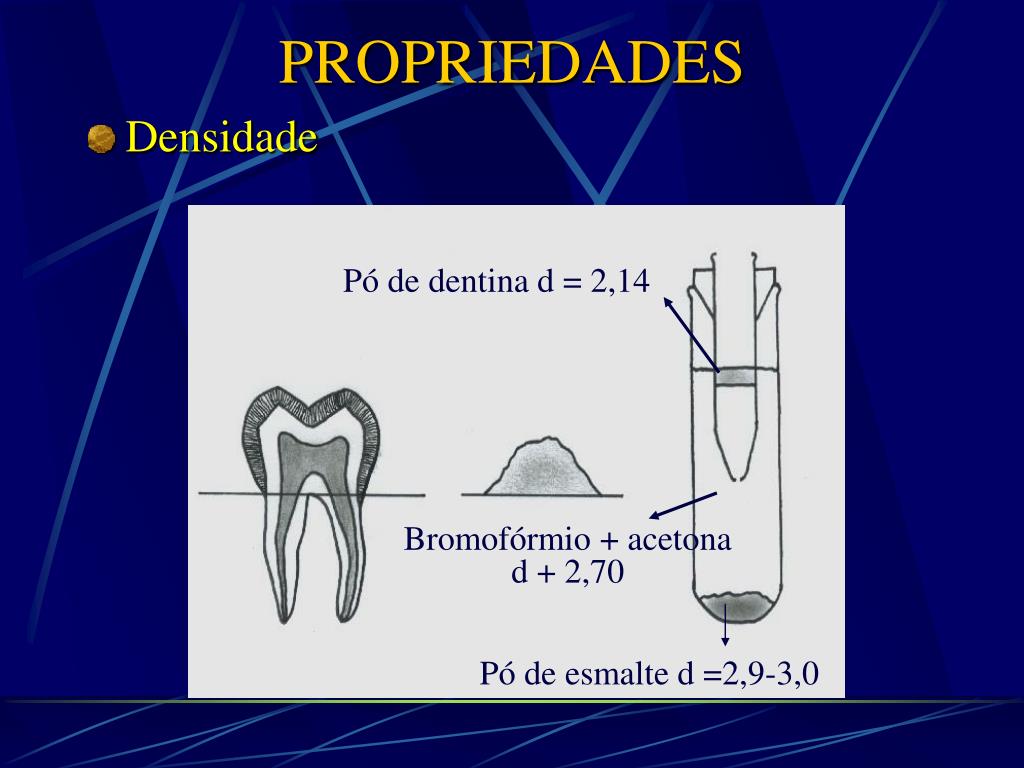 PROPRIEDADES

Densidade

Pó de dentina d = 2,14

Bromofórmio + acetona
d + 2,70

Pó de esmalte d =2,9-3,0